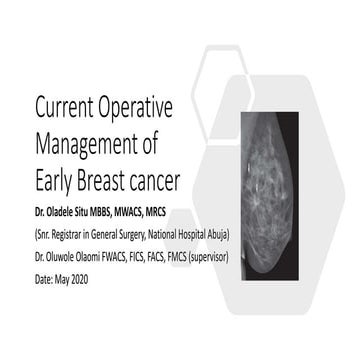 Current Operative Management of Early Breast cancer

Dr. Oladele Situ MBBS, MWACS, MRCS

(Snr. Registrar in General Surgery, National Hospital Abuja)

Dr. Oluwole Olaomi FWACS, FICS, FACS, FMCS (supervisor)

Date: May 2020